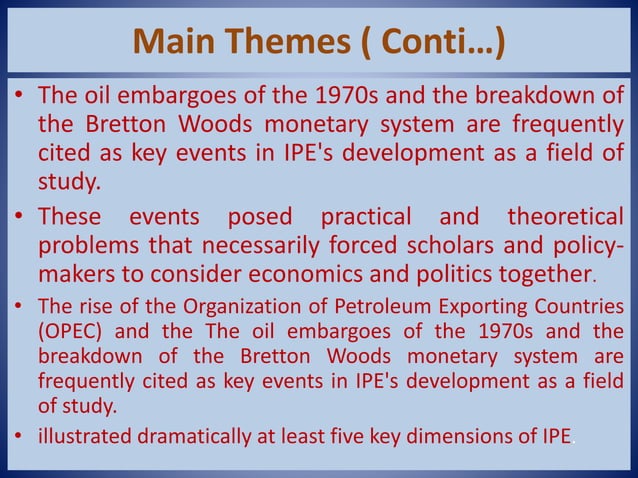 Main Themes ( Conti…)

• The oil embargoes of the 1970s and the breakdown of the Bretton Woods monetary system are frequently cited as key events in IPE's development as a field of study.

• These events posed practical and theoretical problems that necessarily forced scholars and policy-makers to consider economics and politics together.

• The rise of the Organization of Petroleum Exporting Countries (OPEC) and the The oil embargoes of the 1970s and the breakdown of the Bretton Woods monetary system are frequently cited as key events in IPE's development as a field of study.

• illustrated dramatically at least five key dimensions of IPE.